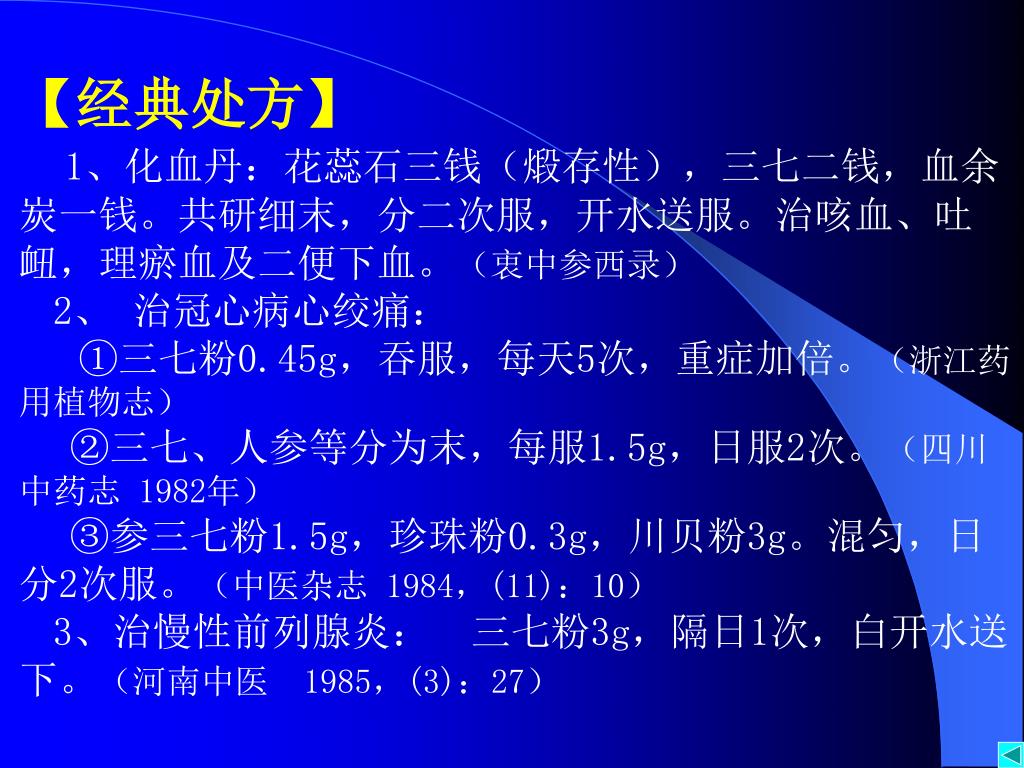 【经典处方】

1、化血丹：花蕊石三钱（煅存性），三七二钱，血余炭一钱。共研细末，分二次服，开水送服。治咳血、吐衄，理瘀血及二便下血。（衷中参西录）

2、 治冠心病心绞痛：

①三七粉0.45g，吞服，每天5次，重症加倍。（浙江药用植物志）

②三七、人参等分为末，每服1.5g，日服2次。（四川中药志 1982年）

③参三七粉1.5g，珍珠粉0.3g，川贝粉3g。混匀，日分2次服。（中医杂志 1984，(11)：10）

3、治慢性前列腺炎： 三七粉3g，隔日1次，白开水送下。（河南中医 1985，(3)：27）